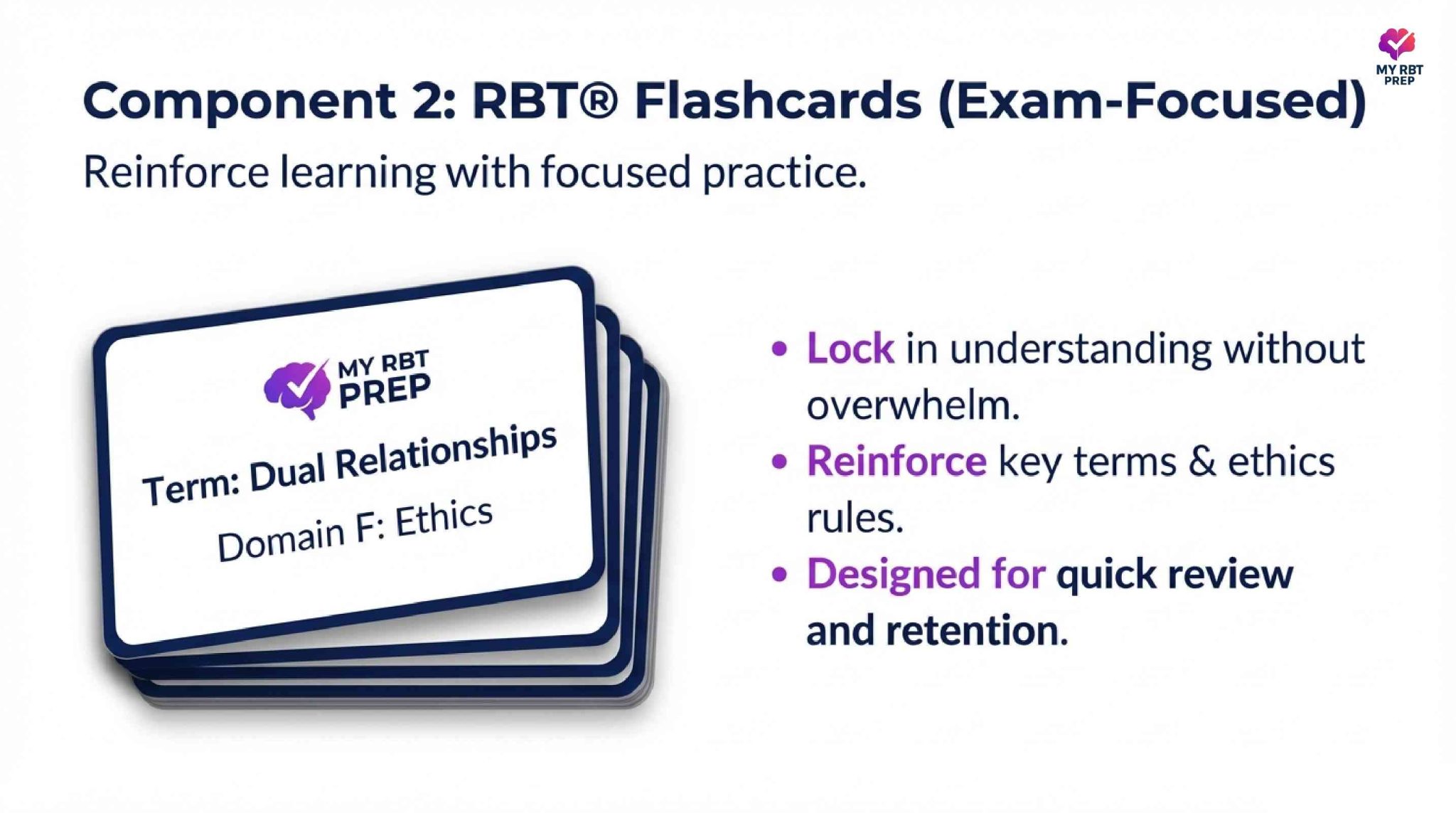 MY RBT PREP

Component 2: RBT® Flashcards (Exam-Focused)

Reinforce learning with focused practice.

MY RBT PREP

Term: Dual Relationships

Domain F: Ethics

• Lock in understanding without overwhelm.
• Reinforce key terms & ethics rules.
• Designed for quick review and retention.